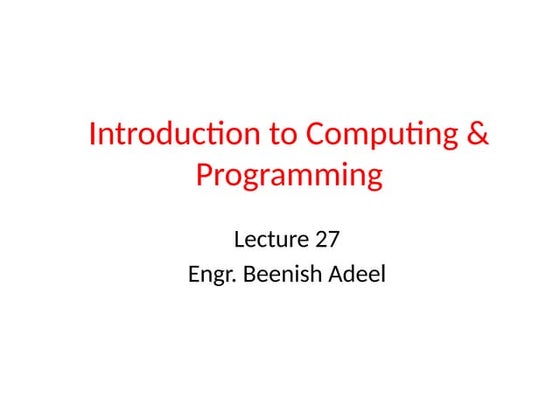 Introduction to Computing & Programming

Lecture 27
Engr. Beenish Adeel